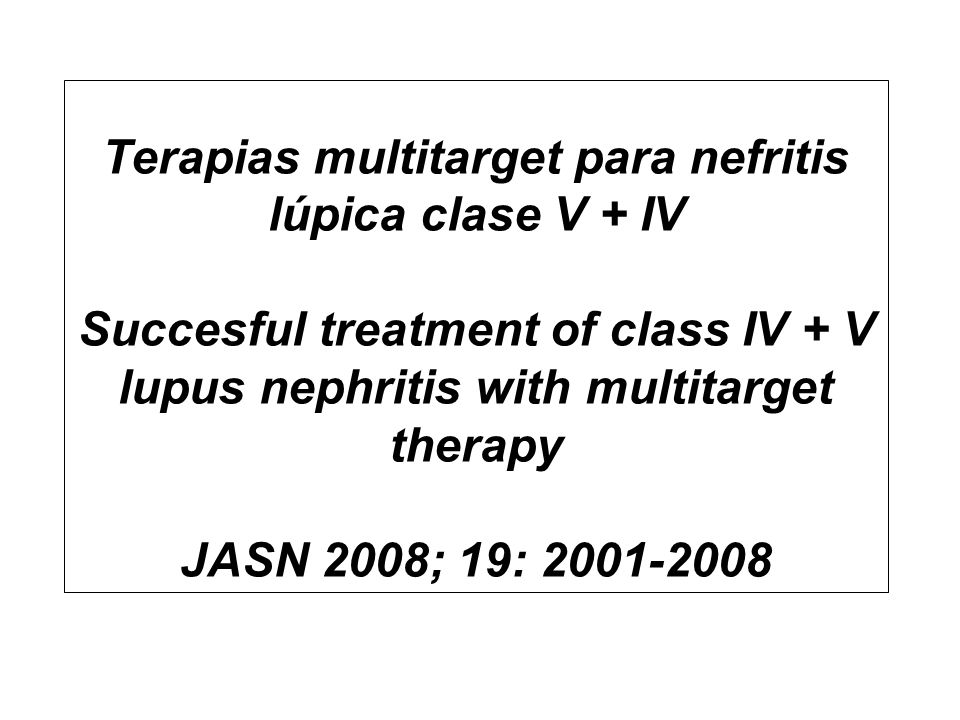 Terapias multitarget para nefritis lúpica clase V + IV

Succesful treatment of class IV + V lupus nephritis with multitarget therapy

JASN 2008; 19: 2001-2008